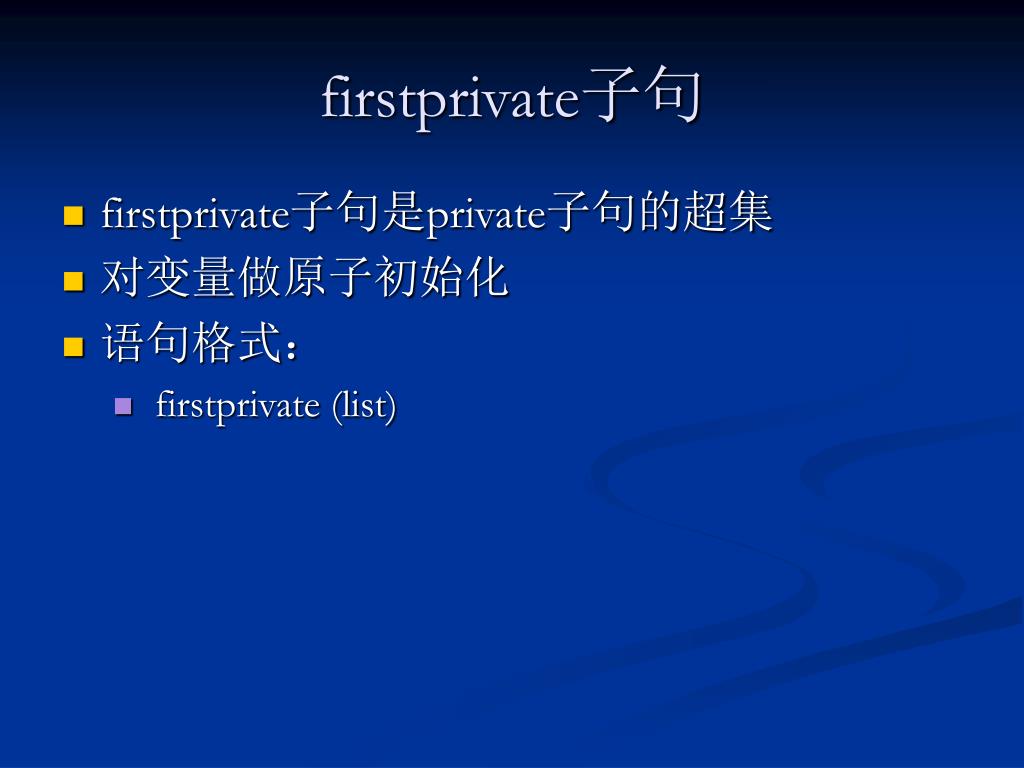 firstprivate子句

firstprivate子句是private子句的超集

对变量做原子初始化

语句格式：

firstprivate (list)